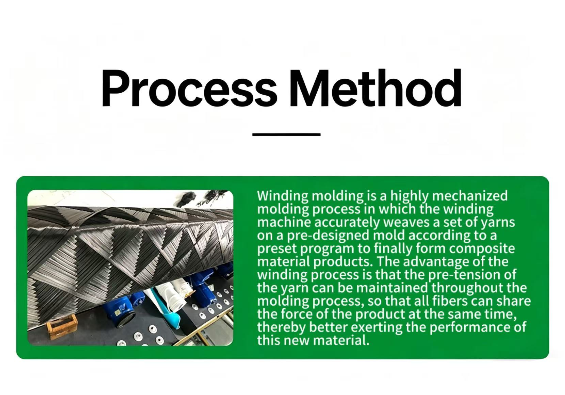 Process Method

Winding molding is a highly mechanized molding process in which the winding machine accurately weaves a set of yarns on a pre-designed mold according to a preset program to finally form composite material products. The advantage of the winding process is that the pre-tension of the yarn can be maintained throughout the molding process, so that all fibers can share the force of the product at the same time, thereby better exerting the performance of this new material.